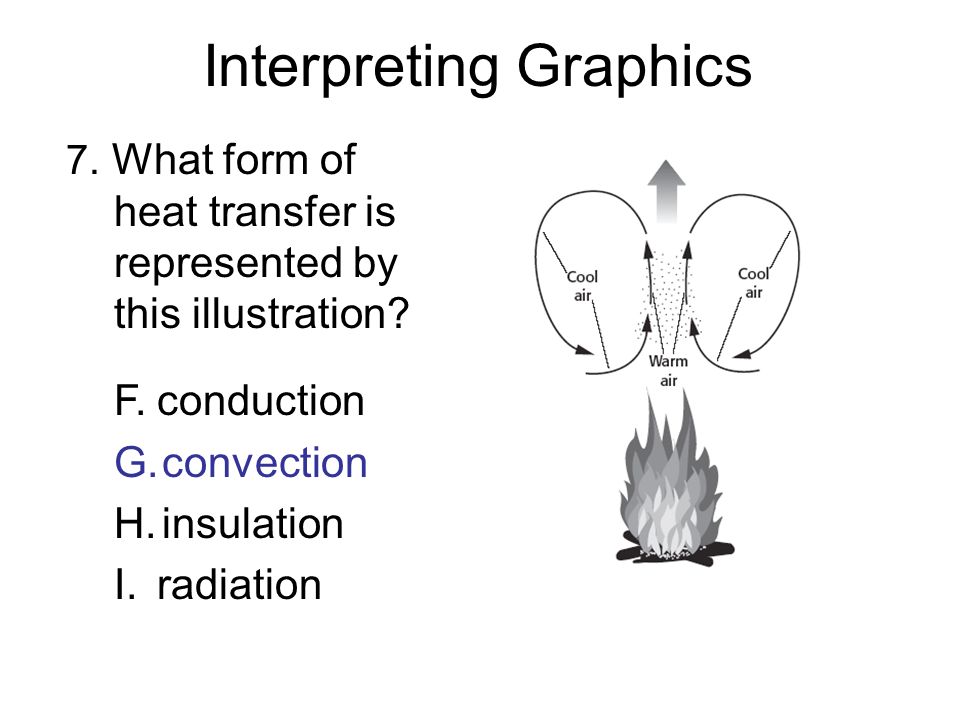 Interpreting Graphics

7. What form of heat transfer is represented by this illustration?

F. conduction
G. convection
H. insulation
I. radiation

Cool air

Cool air

Warm air